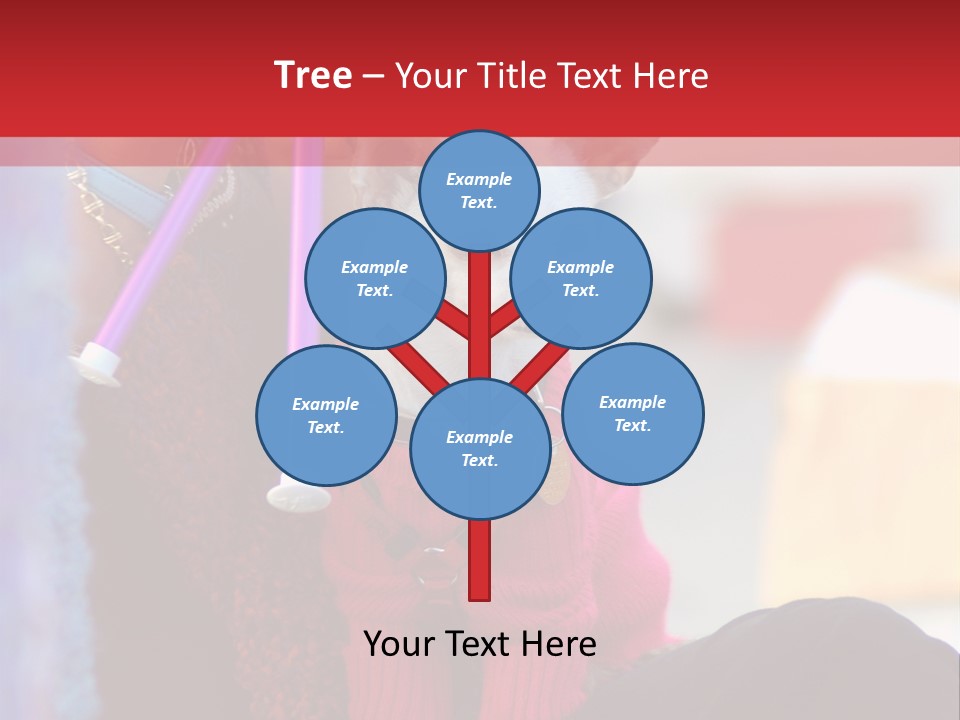 Tree – Your Title Text Here

Example Text.

Example Text.

Example Text.

Example Text.

Example Text.

Example Text.

Your Text Here